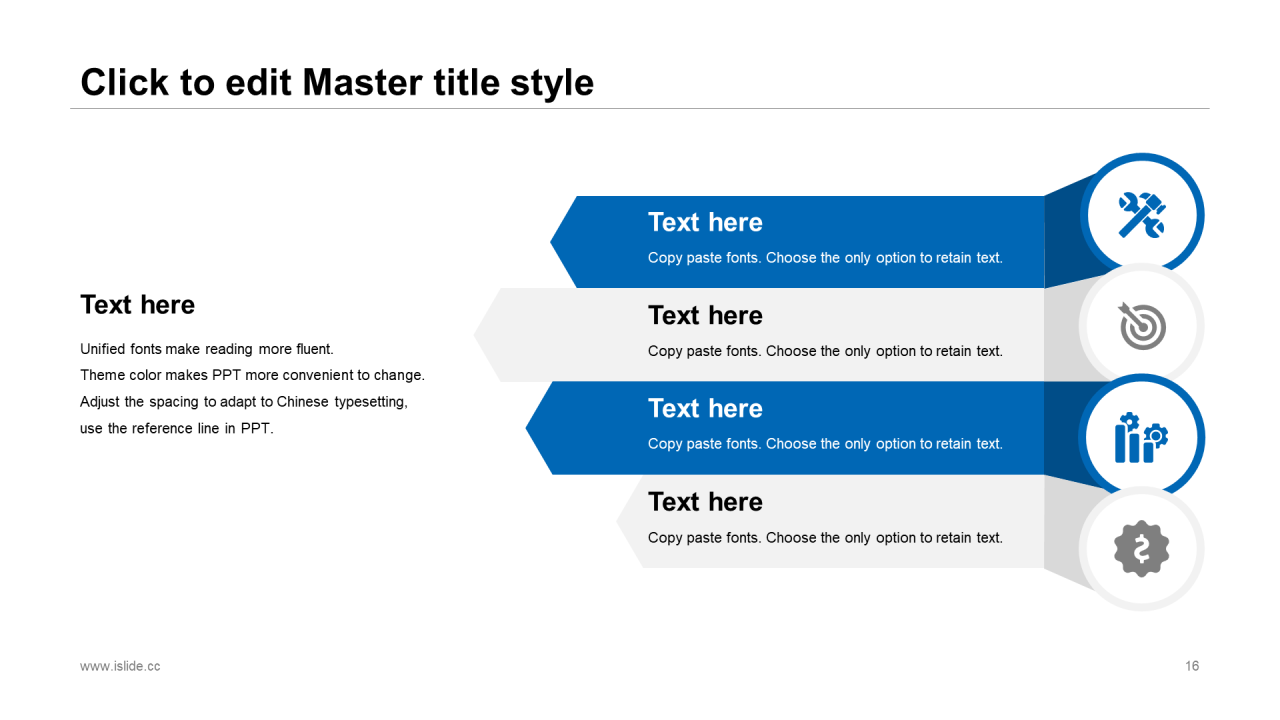 Click to edit Master title style

Text here

Unified fonts make reading more fluent.
Theme color makes PPT more convenient to change.
Adjust the spacing to adapt to Chinese typesetting, use the reference line in PPT.

Text here

Copy paste fonts. Choose the only option to retain text.

Text here

Copy paste fonts. Choose the only option to retain text.

Text here

Copy paste fonts. Choose the only option to retain text.

Text here

Copy paste fonts. Choose the only option to retain text.

www.islide.cc

16